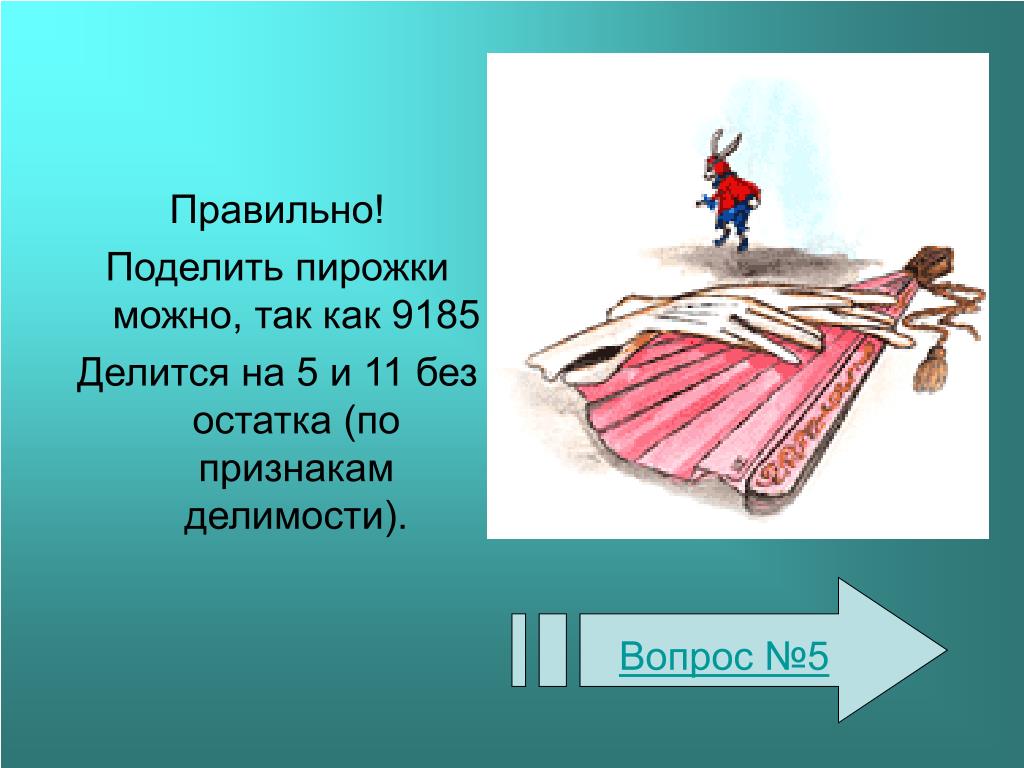 Правильно!

Поделить пирожки можно, так как 9185

Делится на 5 и 11 без остатка (по признакам делимости).

Вопрос №5